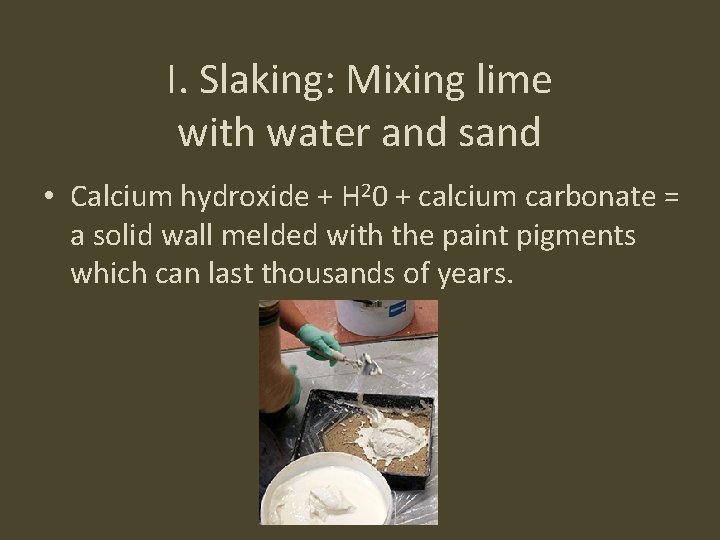 I. Slaking: Mixing lime with water and sand

• Calcium hydroxide + $H^20$ + calcium carbonate = a solid wall melded with the paint pigments which can last thousands of years.